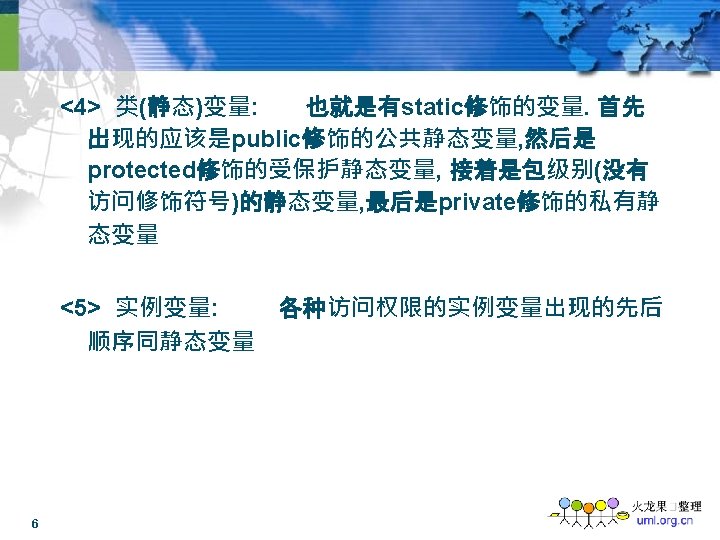 <4> 类(静态)变量: 也就是有static修饰的变量. 首先出现的应该是public修饰的公共静态变量,然后是protected修饰的受保护静态变量, 接着是包级别(没有访问修饰符号)的静态变量,最后是private修饰的私有静态变量

<5> 实例变量: 各种访问权限的实例变量出现的先后顺序同静态变量

6

火龙果 整理
uml.org.cn